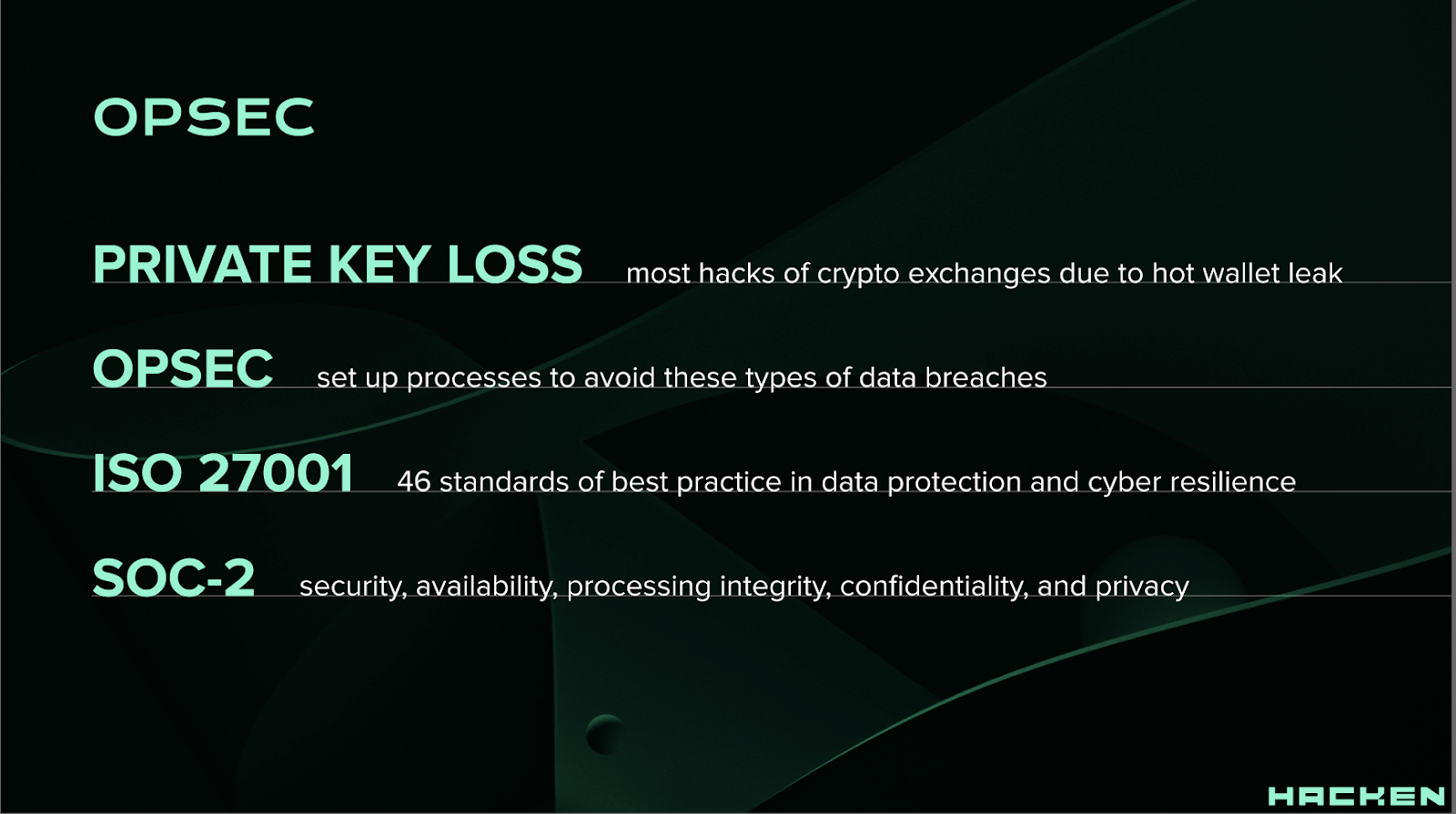 OPSEC

PRIVATE KEY LOSS most hacks of crypto exchanges due to hot wallet leak

OPSEC set up processes to avoid these types of data breaches

ISO 27001 46 standards of best practice in data protection and cyber resilience

SOC-2 security, availability, processing integrity, confidentiality, and privacy

HACKEN